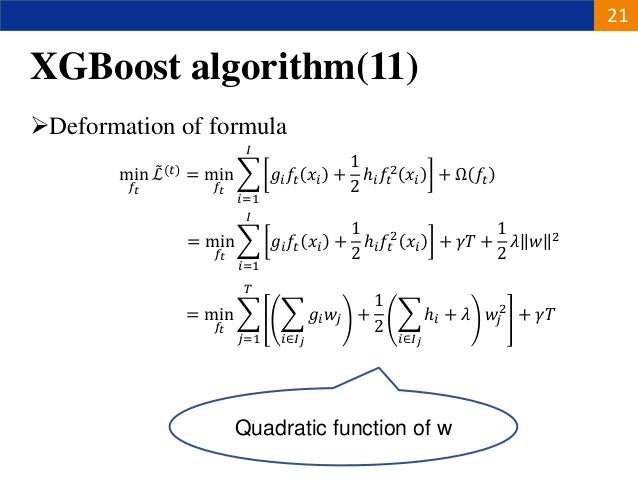 21

XGBoost algorithm(11)

➢Deformation of formula

$\min_{f_t} \tilde{\mathcal{L}}^{(t)} = \min_{f_t} \sum_{i=1}^{I} \left[ g_i f_t(x_i) + \frac{1}{2} h_i f_t^2(x_i) \right] + \Omega(f_t)$

$= \min_{f_t} \sum_{i=1}^{I} \left[ g_i f_t(x_i) + \frac{1}{2} h_i f_t^2(x_i) \right] + \gamma T + \frac{1}{2} \lambda \|w\|^2$

$= \min_{f_t} \sum_{j=1}^{T} \left[ \left( \sum_{i \in I_j} g_i w_j \right) + \frac{1}{2} \left( \sum_{i \in I_j} h_i + \lambda \right) w_j^2 \right] + \gamma T$

Quadratic function of w